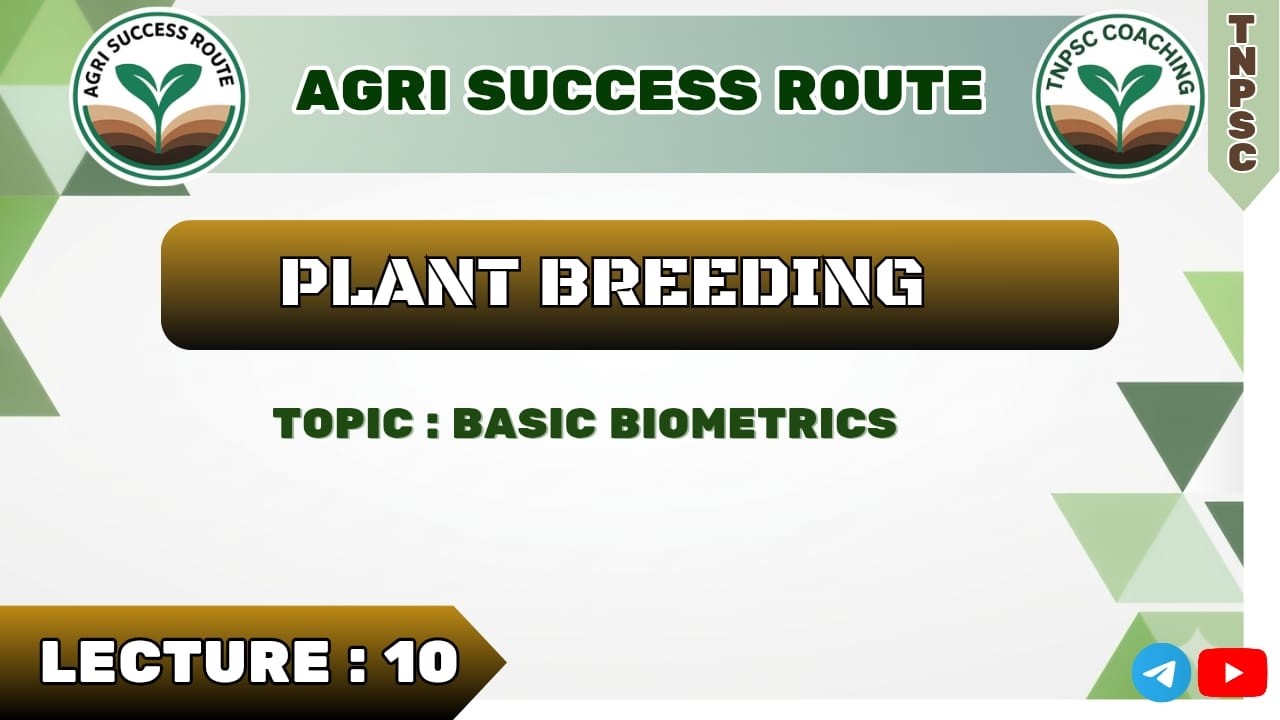 AGRI SUCCESS ROUTE

AGRI SUCCESS ROUTE

TNPSC COACHING

TNPSC

PLANT BREEDING

TOPIC : BASIC BIOMETRICS

LECTURE : 10